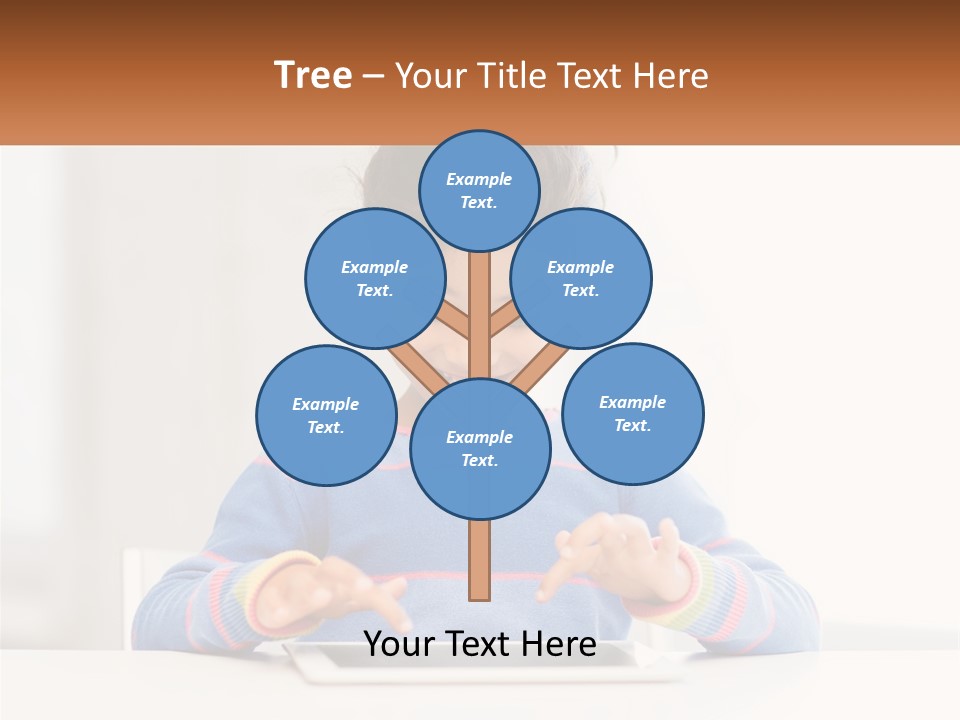 Tree – Your Title Text Here

Example Text.

Example Text.

Example Text.

Example Text.

Example Text.

Example Text.

Your Text Here